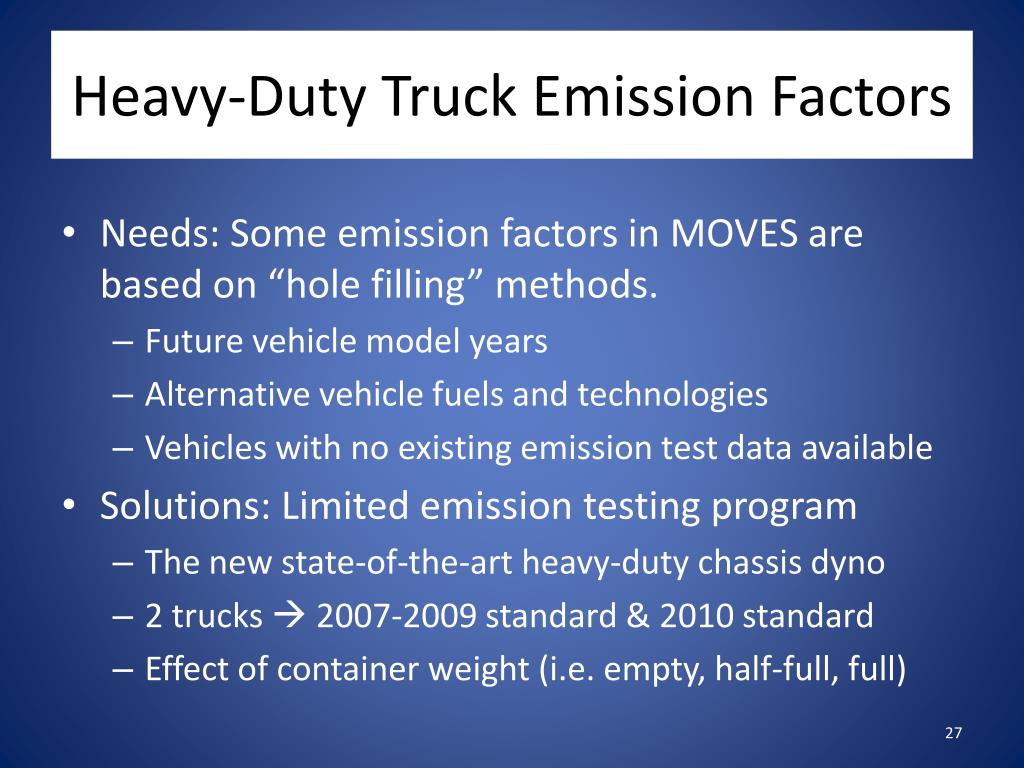 Heavy-Duty Truck Emission Factors

• Needs: Some emission factors in MOVES are based on “hole filling” methods.
– Future vehicle model years
– Alternative vehicle fuels and technologies
– Vehicles with no existing emission test data available
• Solutions: Limited emission testing program
– The new state-of-the-art heavy-duty chassis dyno
– 2 trucks → 2007-2009 standard & 2010 standard
– Effect of container weight (i.e. empty, half-full, full)

27